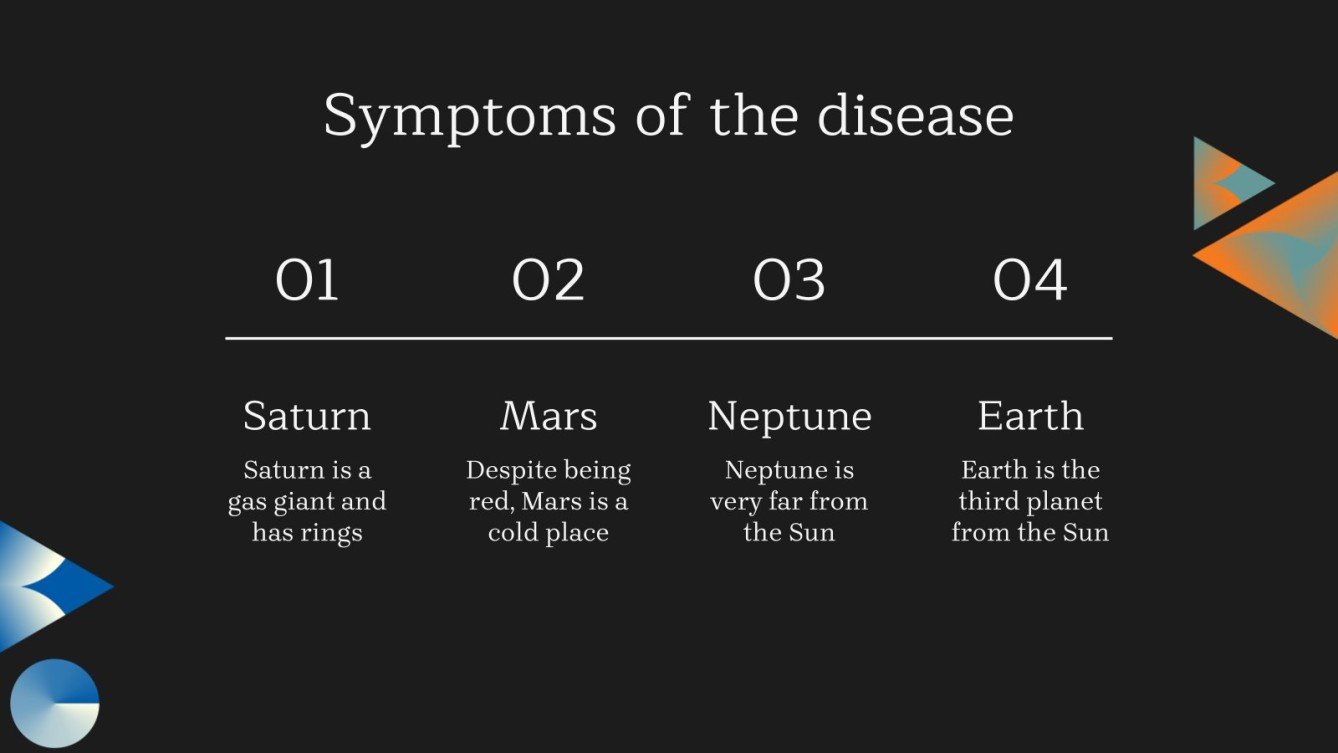 Symptoms of the disease

01

Saturn

Saturn is a gas giant and has rings

02

Mars

Despite being red, Mars is a cold place

03

Neptune

Neptune is very far from the Sun

04

Earth

Earth is the third planet from the Sun